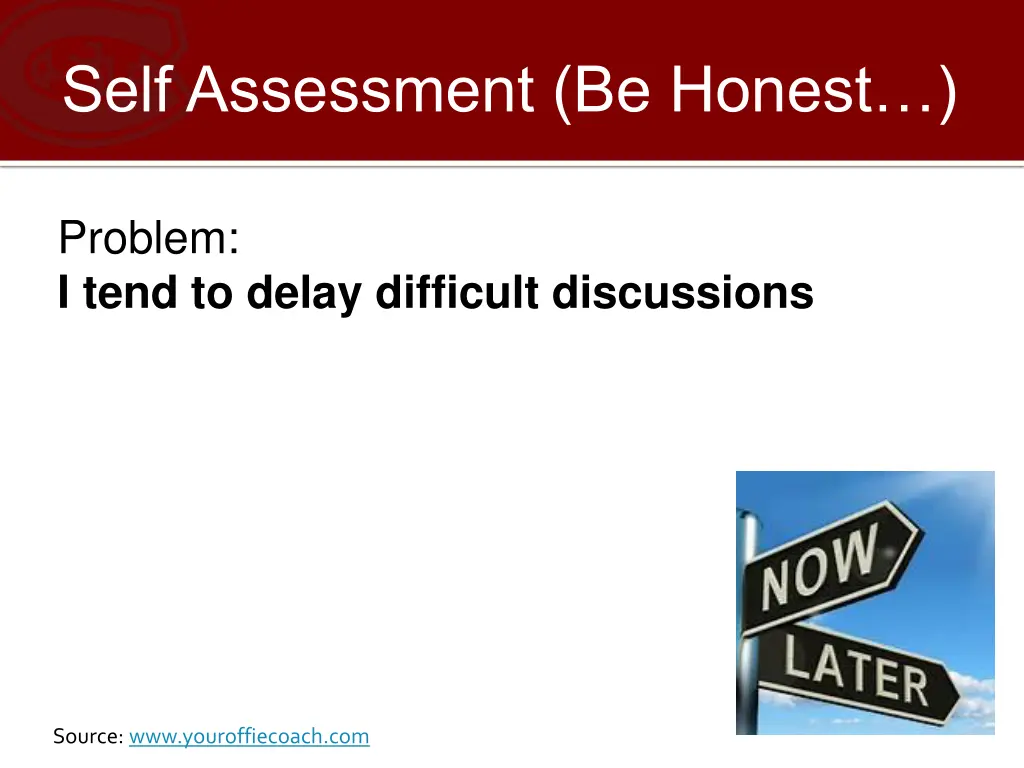 Self Assessment (Be Honest…)

Problem:
I tend to delay difficult discussions

NOW

LATER

Source: www.youroffiecoach.com